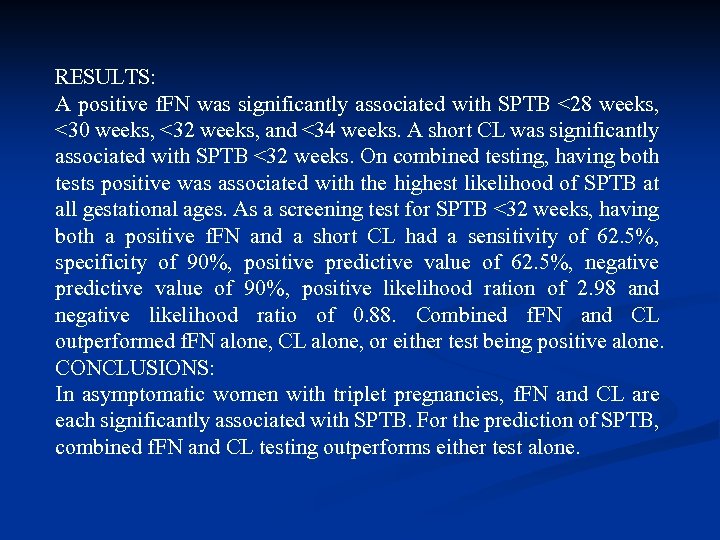 RESULTS:
A positive fFN was significantly associated with SPTB <28 weeks, <30 weeks, <32 weeks, and <34 weeks. A short CL was significantly associated with SPTB <32 weeks. On combined testing, having both tests positive was associated with the highest likelihood of SPTB at all gestational ages. As a screening test for SPTB <32 weeks, having both a positive fFN and a short CL had a sensitivity of 62.5%, specificity of 90%, positive predictive value of 62.5%, negative predictive value of 90%, positive likelihood ration of 2.98 and negative likelihood ratio of 0.88. Combined fFN and CL outperformed fFN alone, CL alone, or either test being positive alone.
CONCLUSIONS:
In asymptomatic women with triplet pregnancies, fFN and CL are each significantly associated with SPTB. For the prediction of SPTB, combined fFN and CL testing outperforms either test alone.